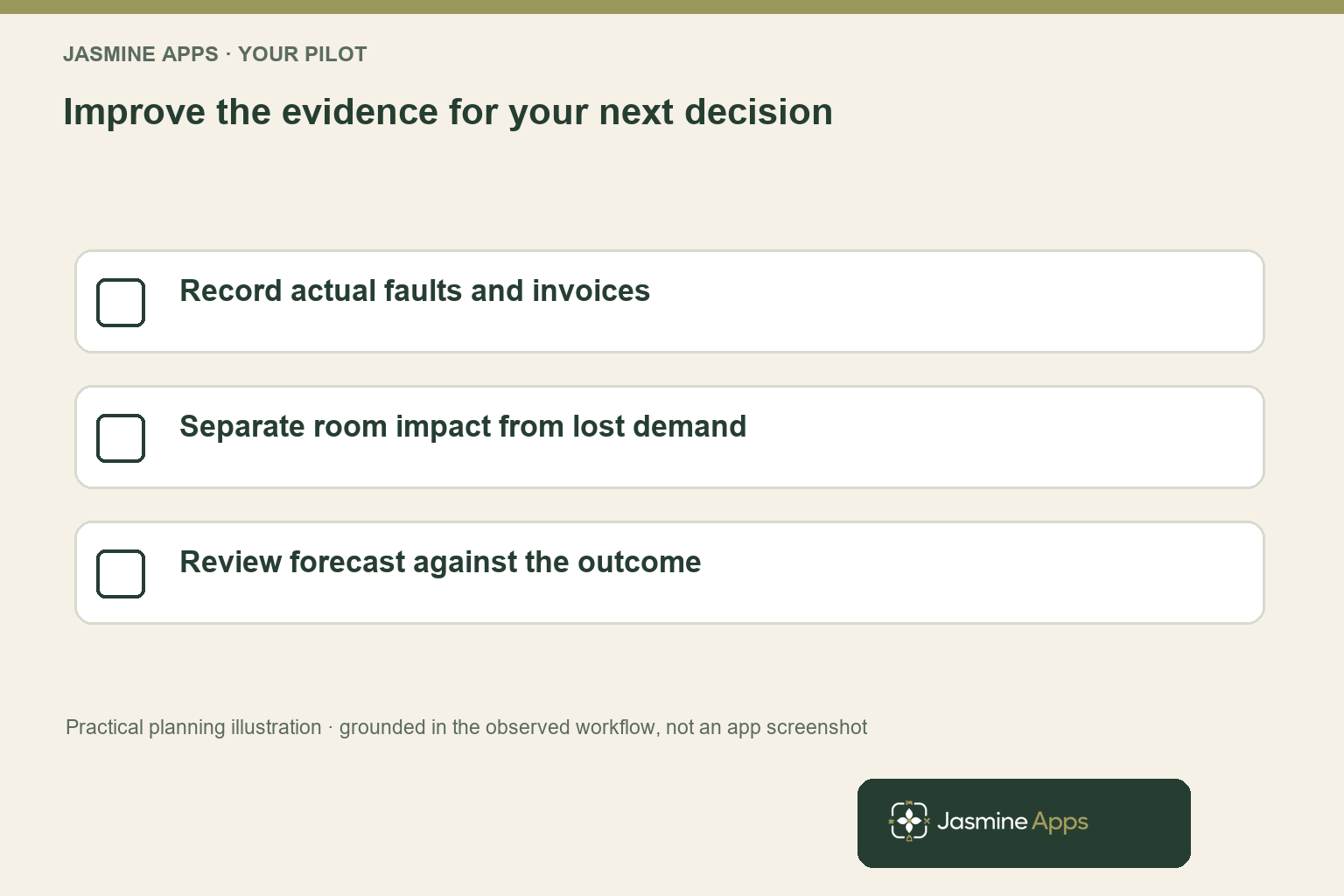 JASMINE APPS · YOUR PILOT

Improve the evidence for your next decision

☐ Record actual faults and invoices

☐ Separate room impact from lost demand

☐ Review forecast against the outcome

Practical planning illustration · grounded in the observed workflow, not an app screenshot

Jasmine Apps